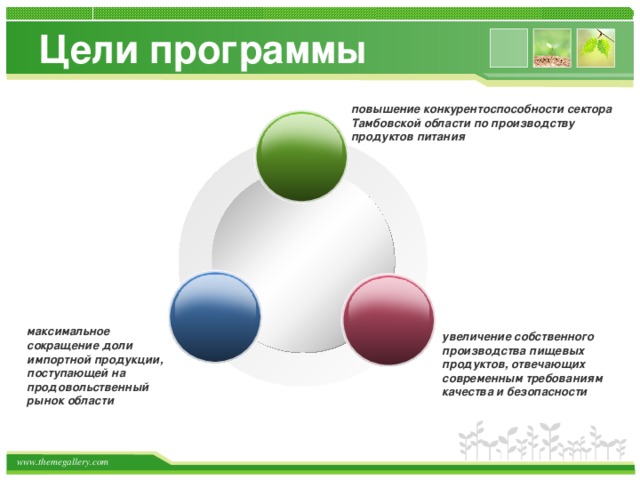 Цели программы

повышение конкурентоспособности сектора Тамбовской области по производству продуктов питания

максимальное сокращение доли импортной продукции, поступающей на продовольственный рынок области

увеличение собственного производства пищевых продуктов, отвечающих современным требованиям качества и безопасности

www.themegallery.com